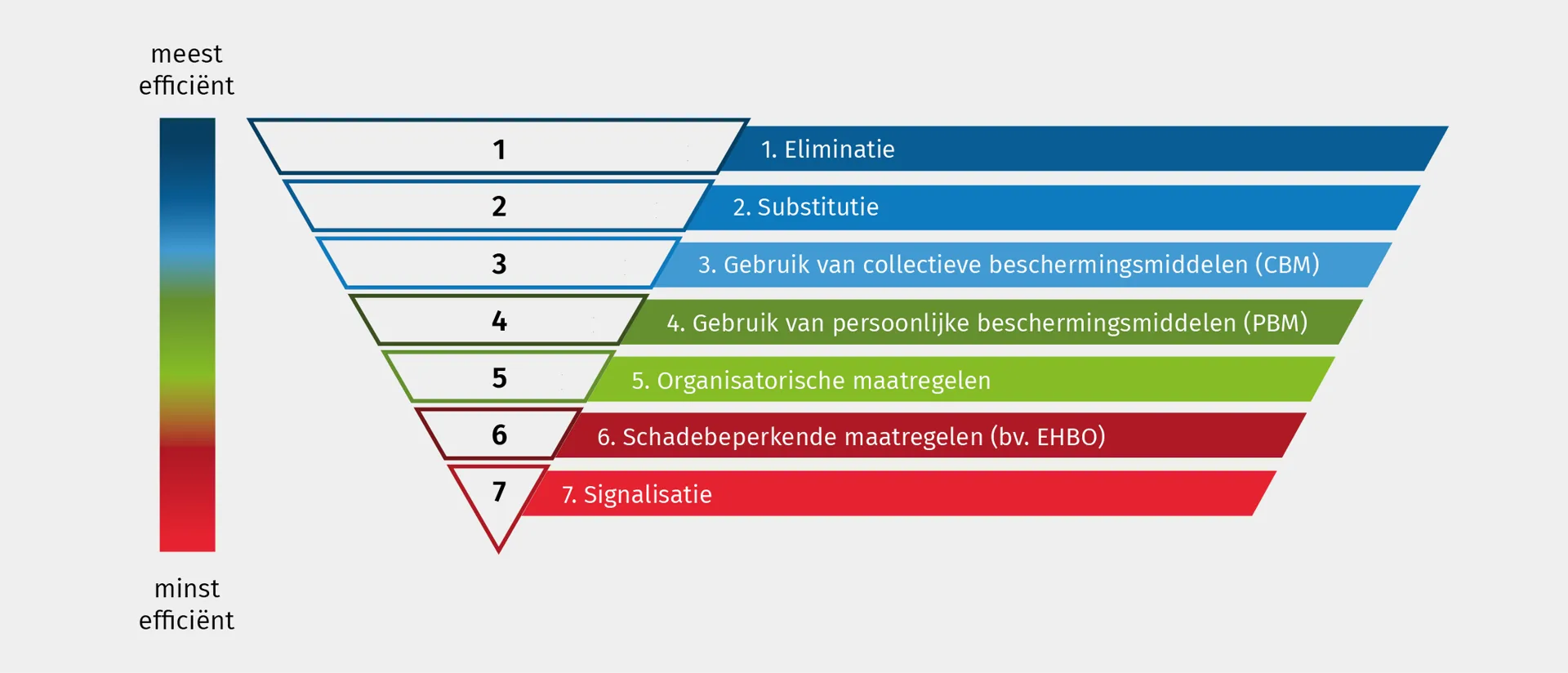 meest efficiënt

1
2
3
4
5
6
7

1. Eliminatie
2. Substitutie
3. Gebruik van collectieve beschermingsmiddelen (CBM)
4. Gebruik van persoonlijke beschermingsmiddelen (PBM)
5. Organisatorische maatregelen
6. Schadebeperkende maatregelen (bv. EHBO)
7. Signalisatie

minst efficiënt